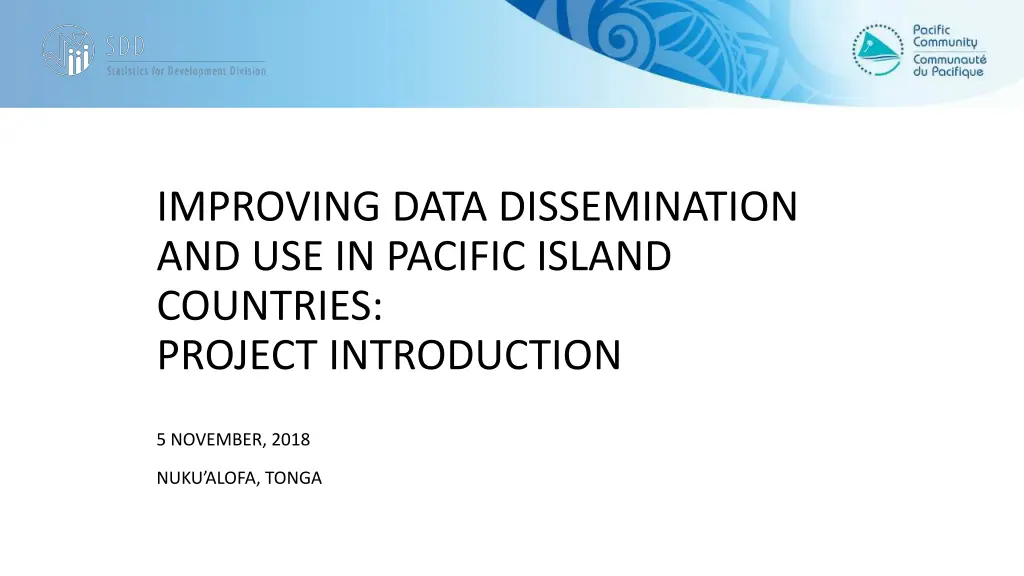 SDD
Statistics for Development Division

Pacific Community
Communauté du Pacifique

IMPROVING DATA DISSEMINATION AND USE IN PACIFIC ISLAND COUNTRIES:
PROJECT INTRODUCTION

5 NOVEMBER, 2018

NUKU'ALOFA, TONGA